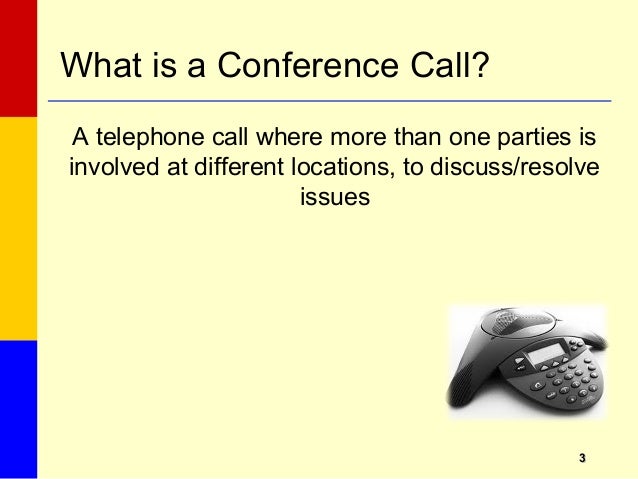 What is a Conference Call?

A telephone call where more than one parties is involved at different locations, to discuss/resolve issues

3